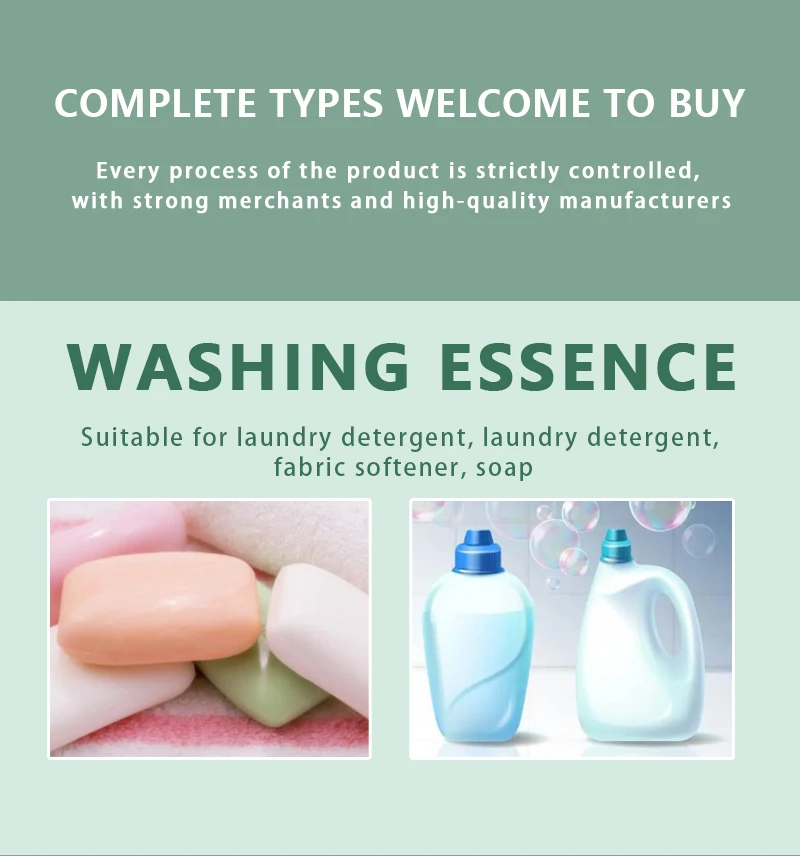 COMPLETE TYPES WELCOME TO BUY

Every process of the product is strictly controlled, with strong merchants and high-quality manufacturers

WASHING ESSENCE

Suitable for laundry detergent, laundry detergent, fabric softener, soap